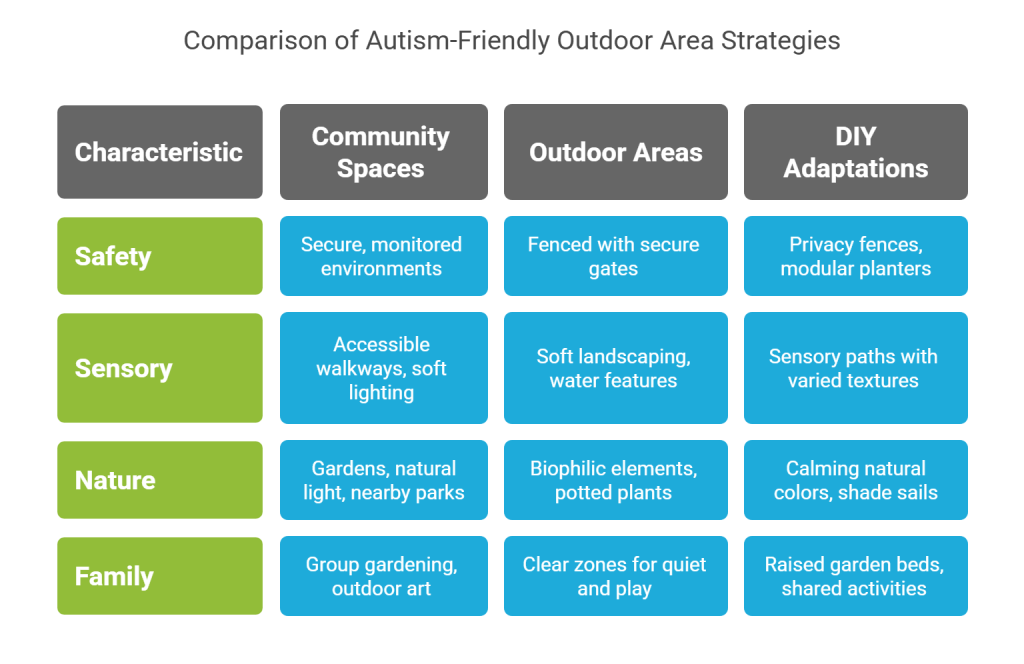 Comparison of Autism-Friendly Outdoor Area Strategies

| Characteristic | Community Spaces | Outdoor Areas | DIY Adaptations |
|---|---|---|---|
| Safety | Secure, monitored environments | Fenced with secure gates | Privacy fences, modular planters |
| Sensory | Accessible walkways, soft lighting | Soft landscaping, water features | Sensory paths with varied textures |
| Nature | Gardens, natural light, nearby parks | Biophilic elements, potted plants | Calming natural colors, shade sails |
| Family | Group gardening, outdoor art | Clear zones for quiet and play | Raised garden beds, shared activities |